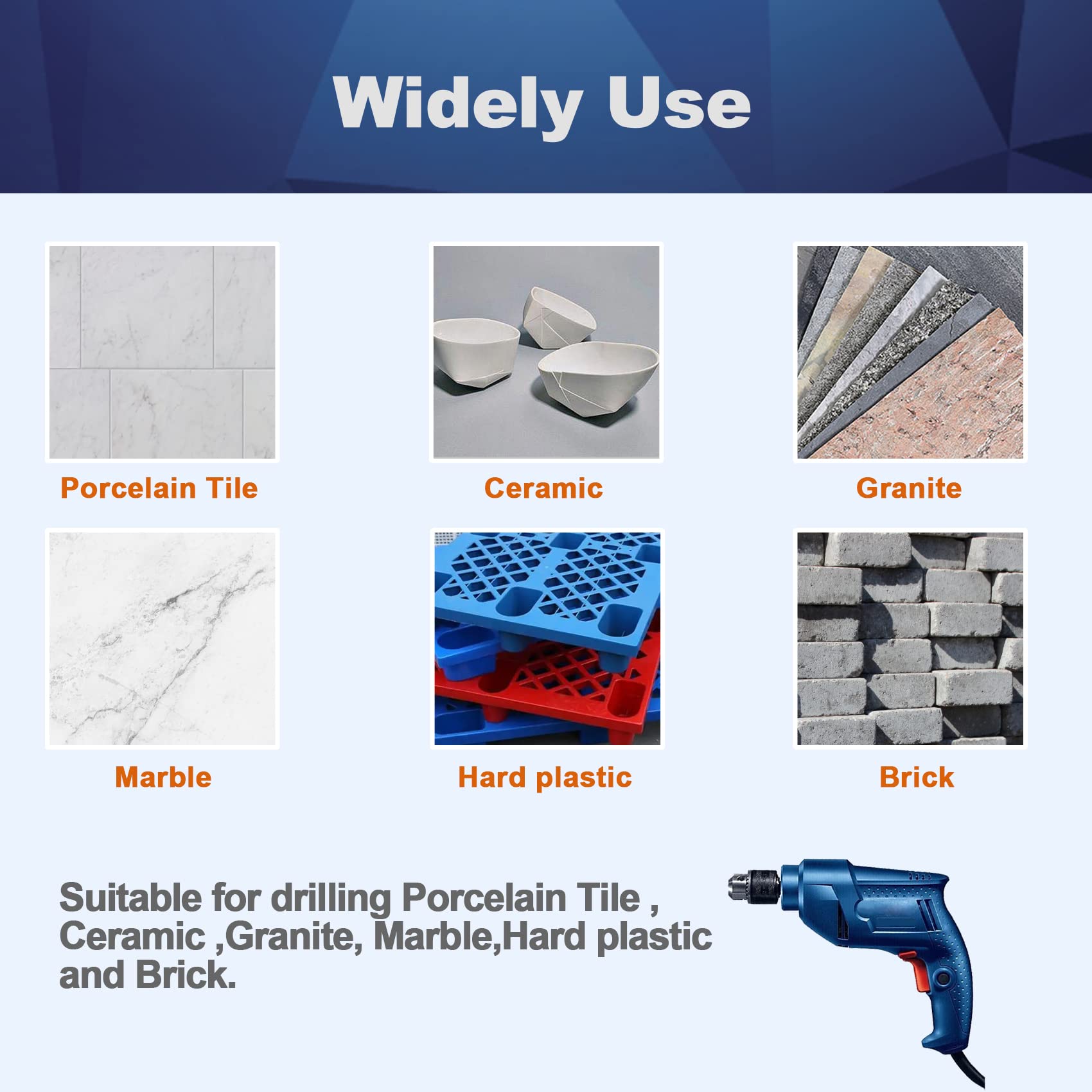 Widely Use

Porcelain Tile

Ceramic

Granite

Marble

Hard plastic

Brick

Suitable for drilling Porcelain Tile , Ceramic ,Granite, Marble,Hard plastic and Brick.